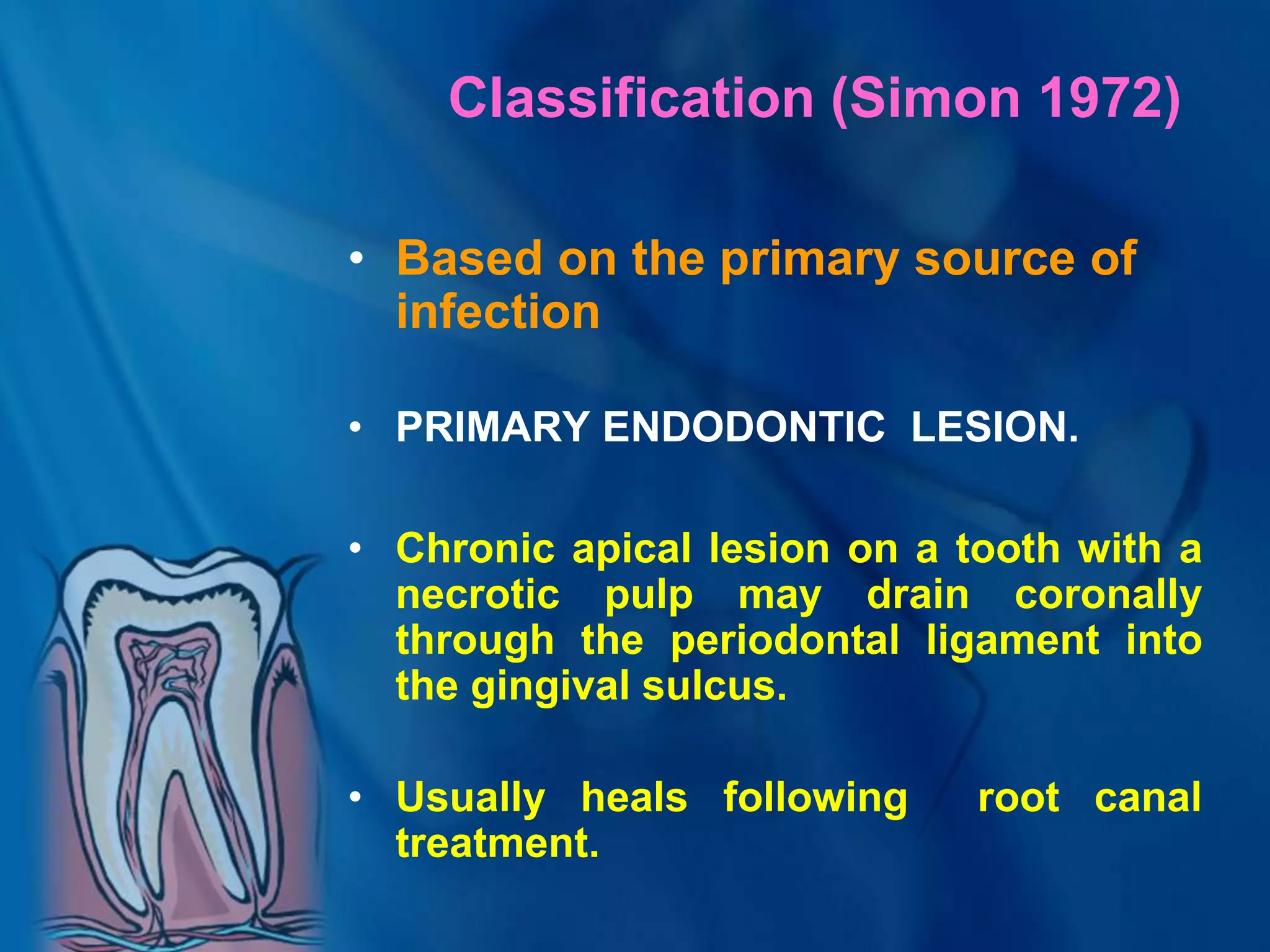 Classification (Simon 1972)

• Based on the primary source of infection

• PRIMARY ENDODONTIC LESION.

• Chronic apical lesion on a tooth with a necrotic pulp may drain coronally through the periodontal ligament into the gingival sulcus.

• Usually heals following root canal treatment.